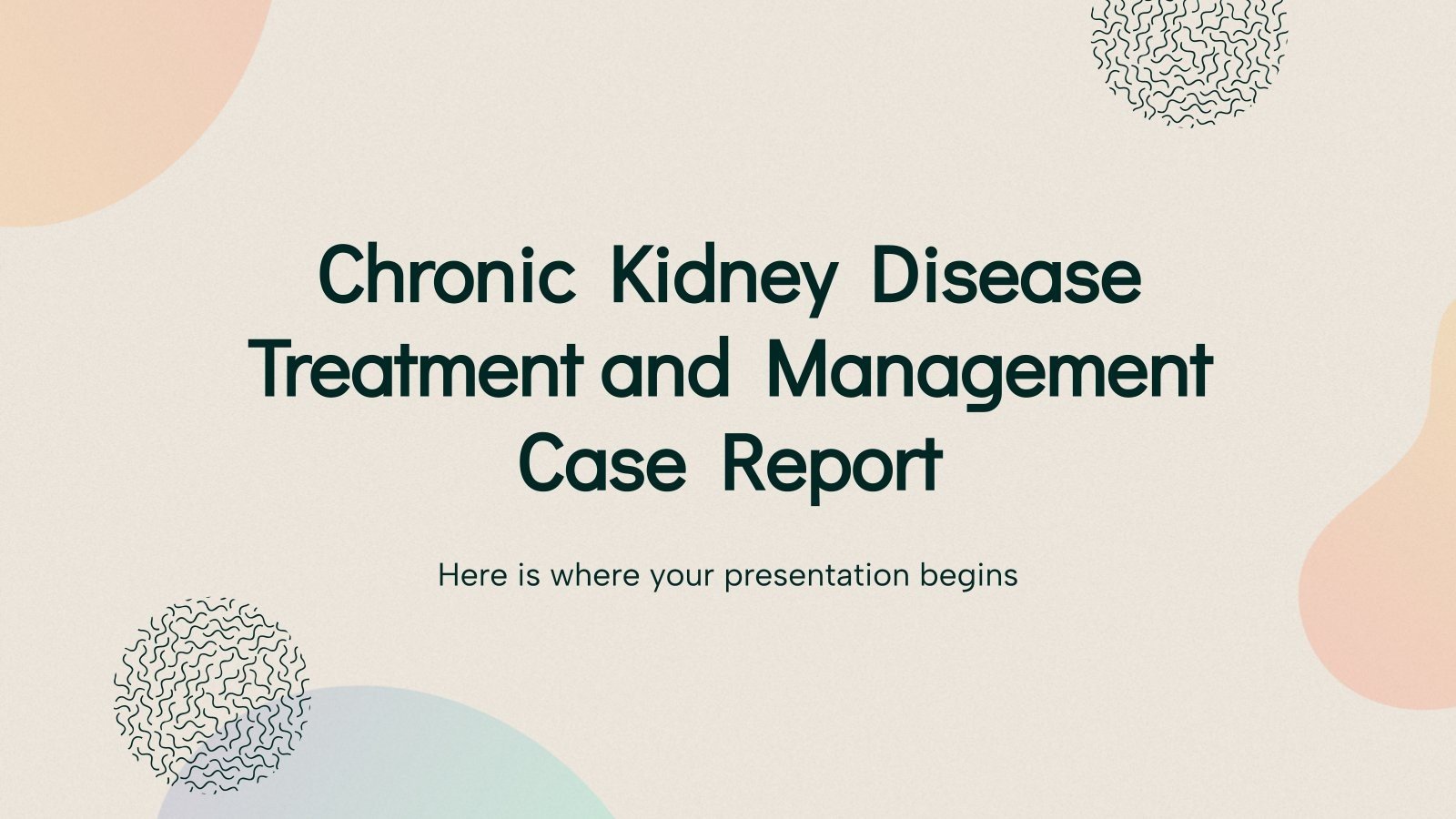 Chronic Kidney Disease Treatment and Management Case Report

Here is where your presentation begins